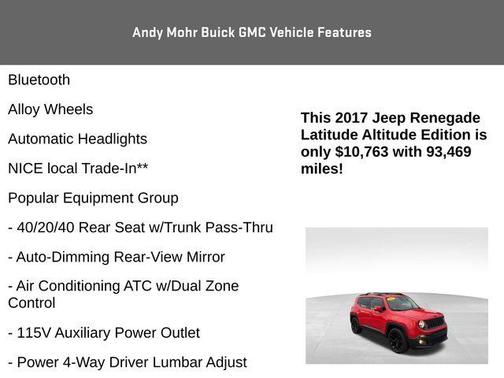 Andy Mohr Buick GMC Vehicle Features

Bluetooth

Alloy Wheels

Automatic Headlights

NICE local Trade-In**

Popular Equipment Group

- 40/20/40 Rear Seat w/Trunk Pass-Thru

- Auto-Dimming Rear-View Mirror

- Air Conditioning ATC w/Dual Zone Control

- 115V Auxiliary Power Outlet

- Power 4-Way Driver Lumbar Adjust

This 2017 Jeep Renegade Latitude Altitude Edition is only $10,763 with 93,469 miles!